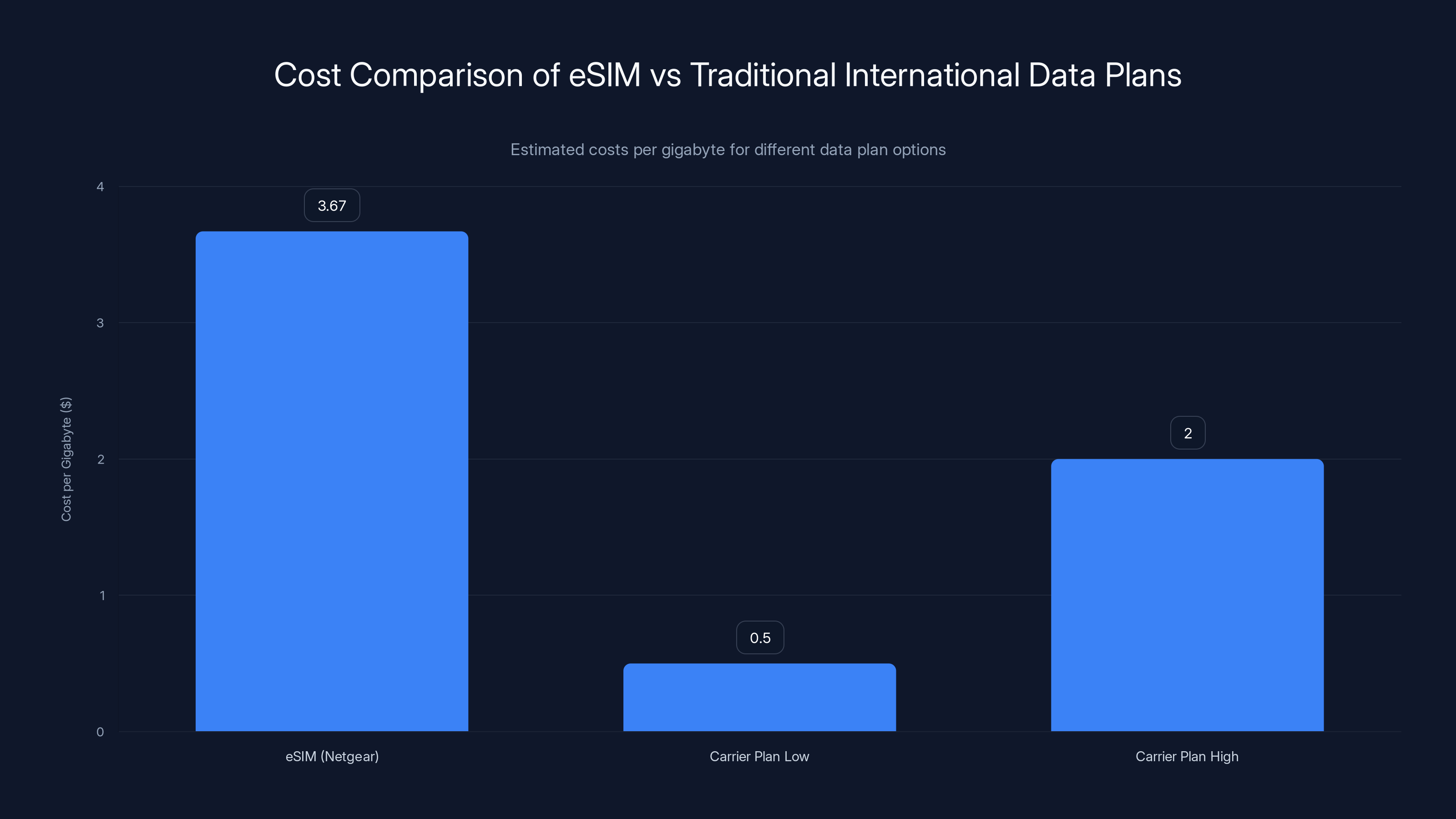 Cost Comparison of eSIM vs Traditional International Data Plans

Estimated costs per gigabyte for different data plan options

Cost per Gigabyte ($)

4
3
2
1
0

3.67
0.5
2

eSIM (Netgear)
Carrier Plan Low
Carrier Plan High